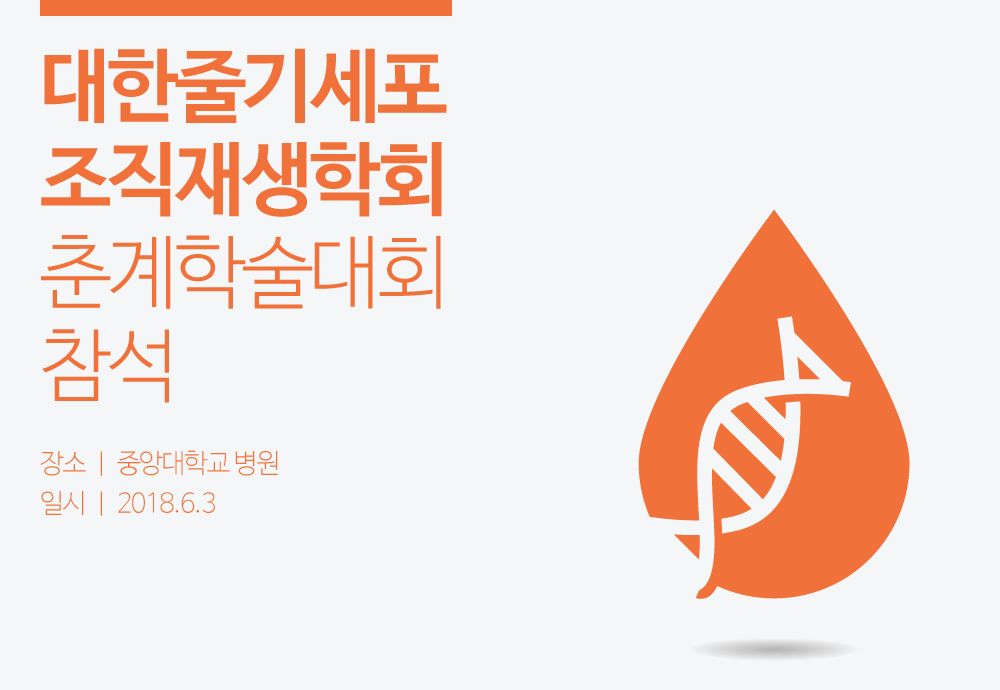 대한줄기세포
조직재생학회
춘계학술대회
참석

장소 | 중앙대학교 병원
일시 | 2018.6.3